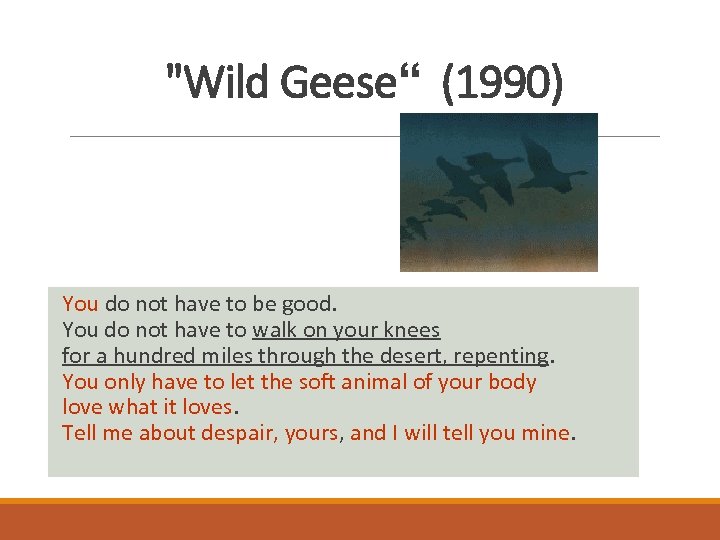 "Wild Geese“ (1990)

You do not have to be good.
You do not have to walk on your knees
for a hundred miles through the desert, repenting.
You only have to let the soft animal of your body
love what it loves.
Tell me about despair, yours, and I will tell you mine.